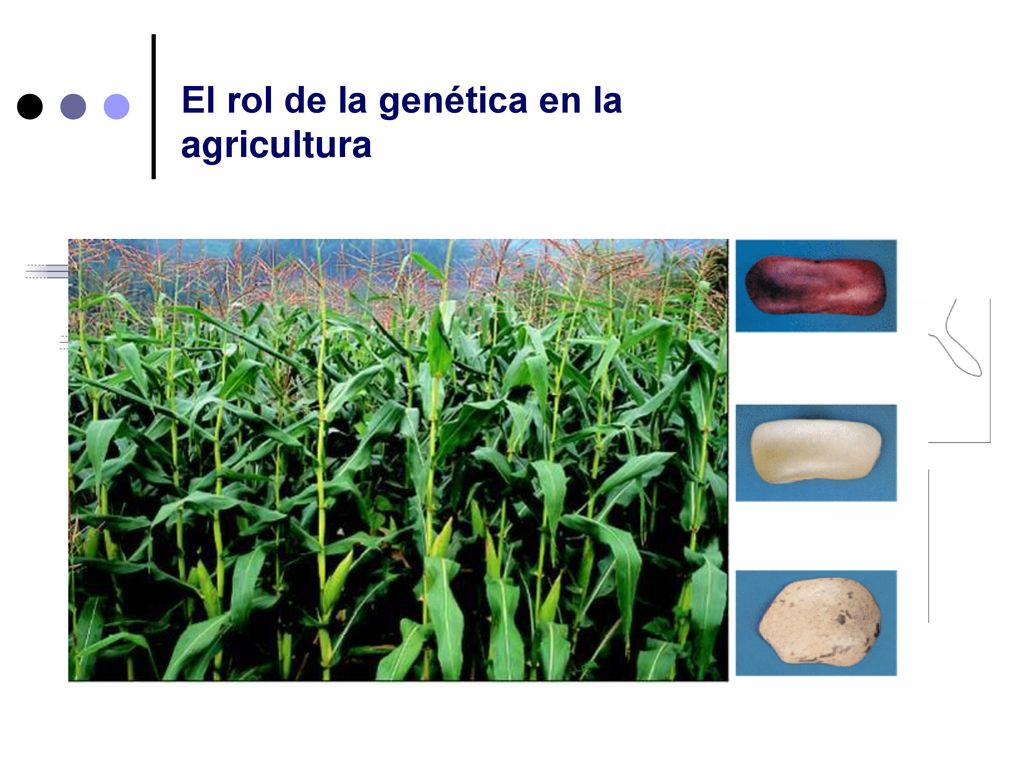 El rol de la genética en la agricultura